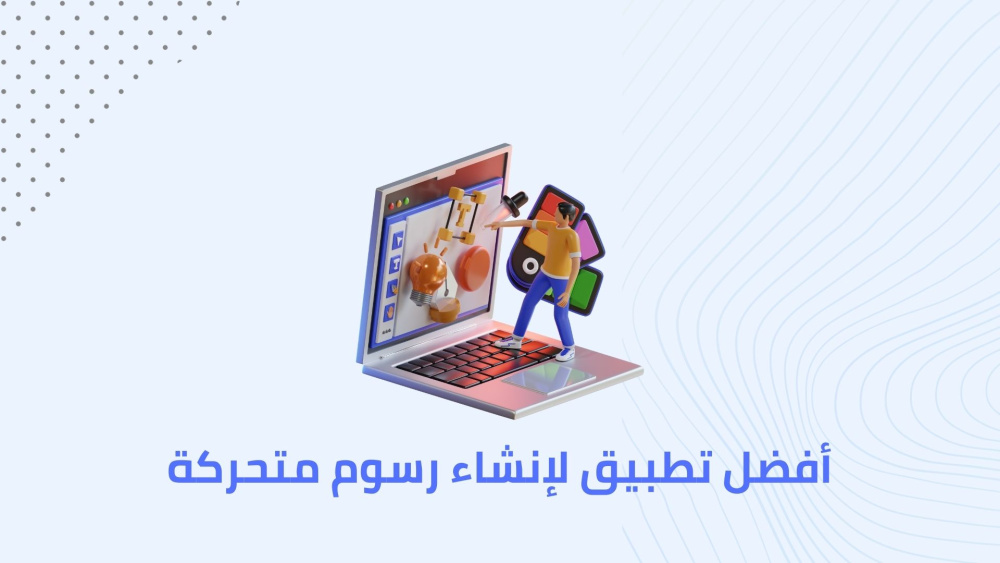 أفضل تطبيق لإنشاء رسوم متحركة